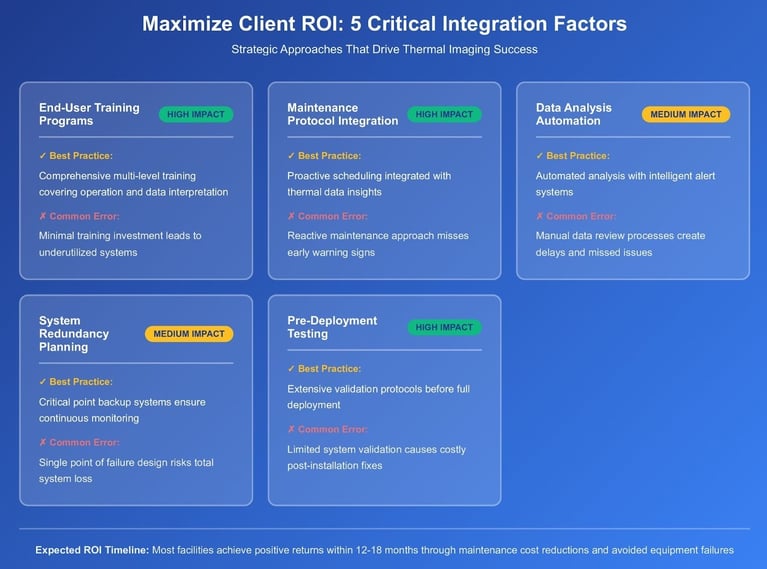 Maximize Client ROI: 5 Critical Integration Factors

Strategic Approaches That Drive Thermal Imaging Success

End-User Training Programs
HIGH IMPACT

✓ Best Practice:
Comprehensive multi-level training covering operation and data interpretation

✗ Common Error:
Minimal training investment leads to underutilized systems

Maintenance Protocol Integration
HIGH IMPACT

✓ Best Practice:
Proactive scheduling integrated with thermal data insights

✗ Common Error:
Reactive maintenance approach misses early warning signs

Data Analysis Automation
MEDIUM IMPACT

✓ Best Practice:
Automated analysis with intelligent alert systems

✗ Common Error:
Manual data review processes create delays and missed issues

System Redundancy Planning
MEDIUM IMPACT

✓ Best Practice:
Critical point backup systems ensure continuous monitoring

✗ Common Error:
Single point of failure design risks total system loss

Pre-Deployment Testing
HIGH IMPACT

✓ Best Practice:
Extensive validation protocols before full deployment

✗ Common Error:
Limited system validation causes costly post-installation fixes

Expected ROI Timeline: Most facilities achieve positive returns within 12-18 months through maintenance cost reductions and avoided equipment failures